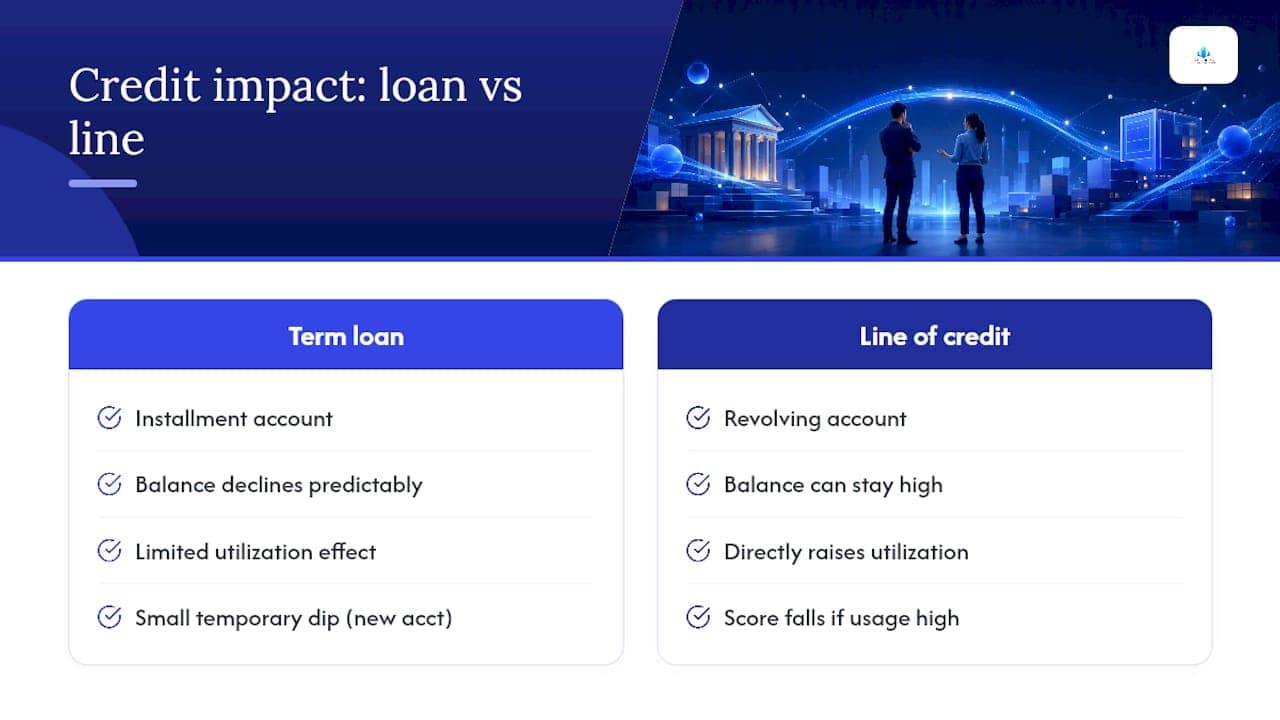 Credit impact: loan vs line

Term loan

Installment account

Balance declines predictably

Limited utilization effect

Small temporary dip (new acct)

Line of credit

Revolving account

Balance can stay high

Directly raises utilization

Score falls if usage high